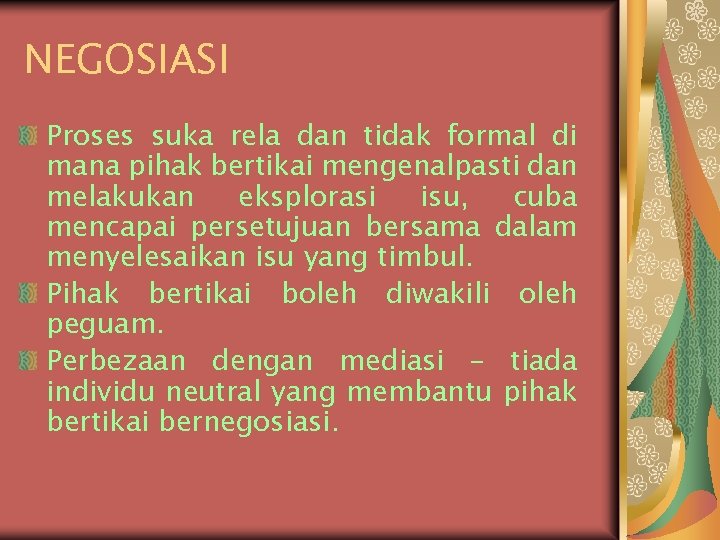 NEGOSIASI

Proses suka rela dan tidak formal di mana pihak bertikai mengenalpasti dan melakukan eksplorasi isu, cuba mencapai persetujuan bersama dalam menyelesaikan isu yang timbul.

Pihak bertikai boleh diwakili oleh peguam.

Perbezaan dengan mediasi – tiada individu neutral yang membantu pihak bertikai bernegosiasi.